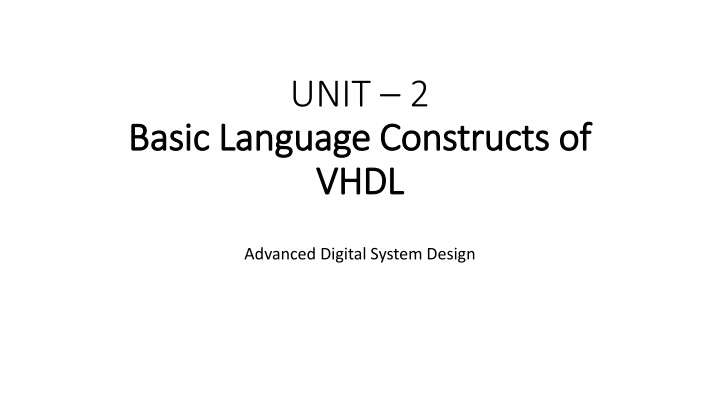 UNIT – 2
Basic Language Constructs of VHDL

Advanced Digital System Design